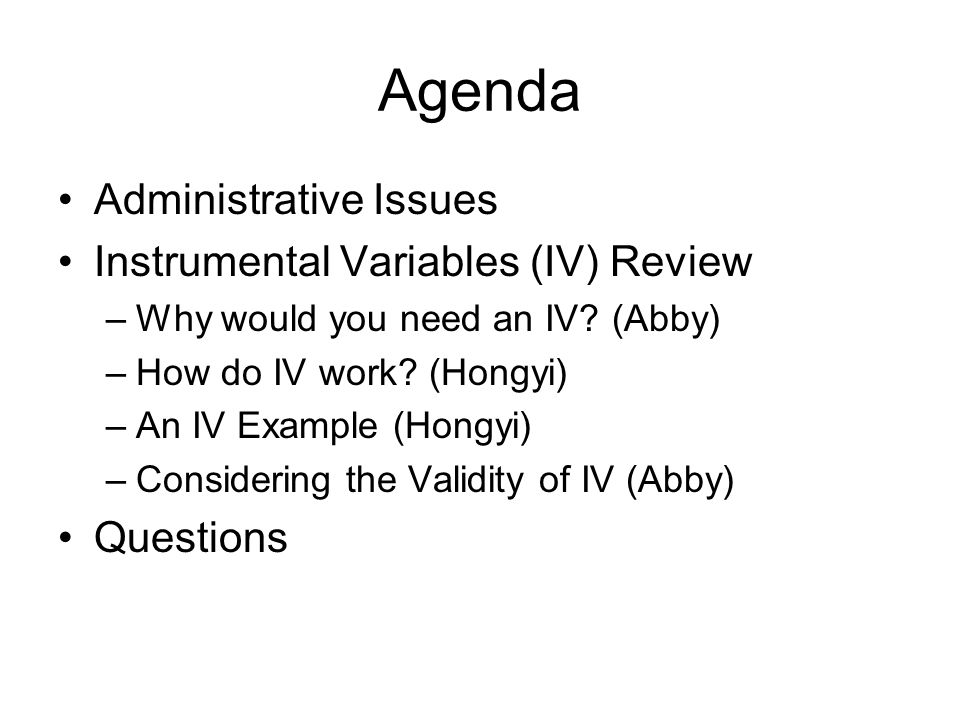 Agenda

• Administrative Issues
• Instrumental Variables (IV) Review
 – Why would you need an IV? (Abby)
 – How do IV work? (Hongyi)
 – An IV Example (Hongyi)
 – Considering the Validity of IV (Abby)
• Questions